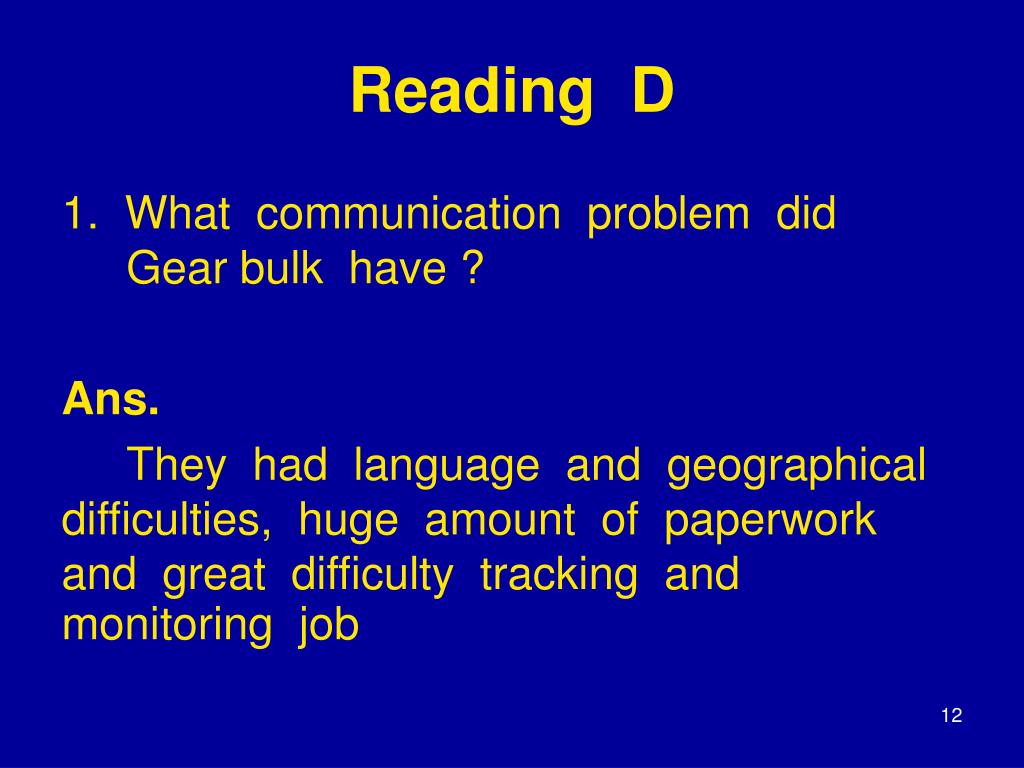 Reading D

1. What communication problem did Gear bulk have ?

Ans.

They had language and geographical difficulties, huge amount of paperwork and great difficulty tracking and monitoring job

12